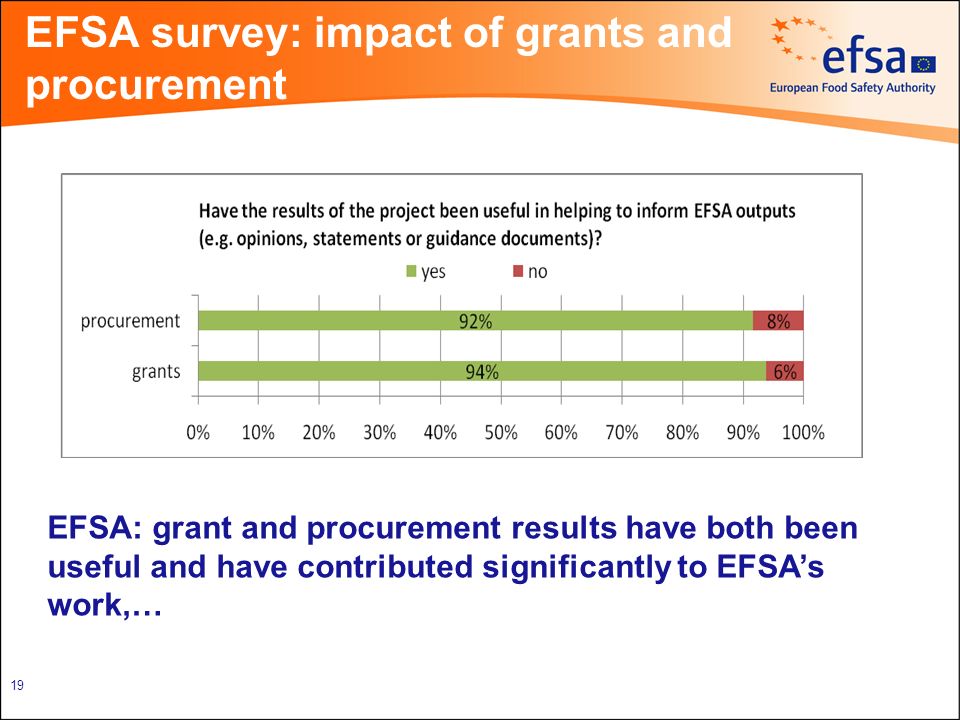 EFSA survey: impact of grants and procurement

efsa
European Food Safety Authority

Have the results of the project been useful in helping to inform EFSA outputs (e.g. opinions, statements or guidance documents)?

yes no

procurement 92% 8%
grants 94% 6%

0% 10% 20% 30% 40% 50% 60% 70% 80% 90% 100%

EFSA: grant and procurement results have both been useful and have contributed significantly to EFSA's work,…

19